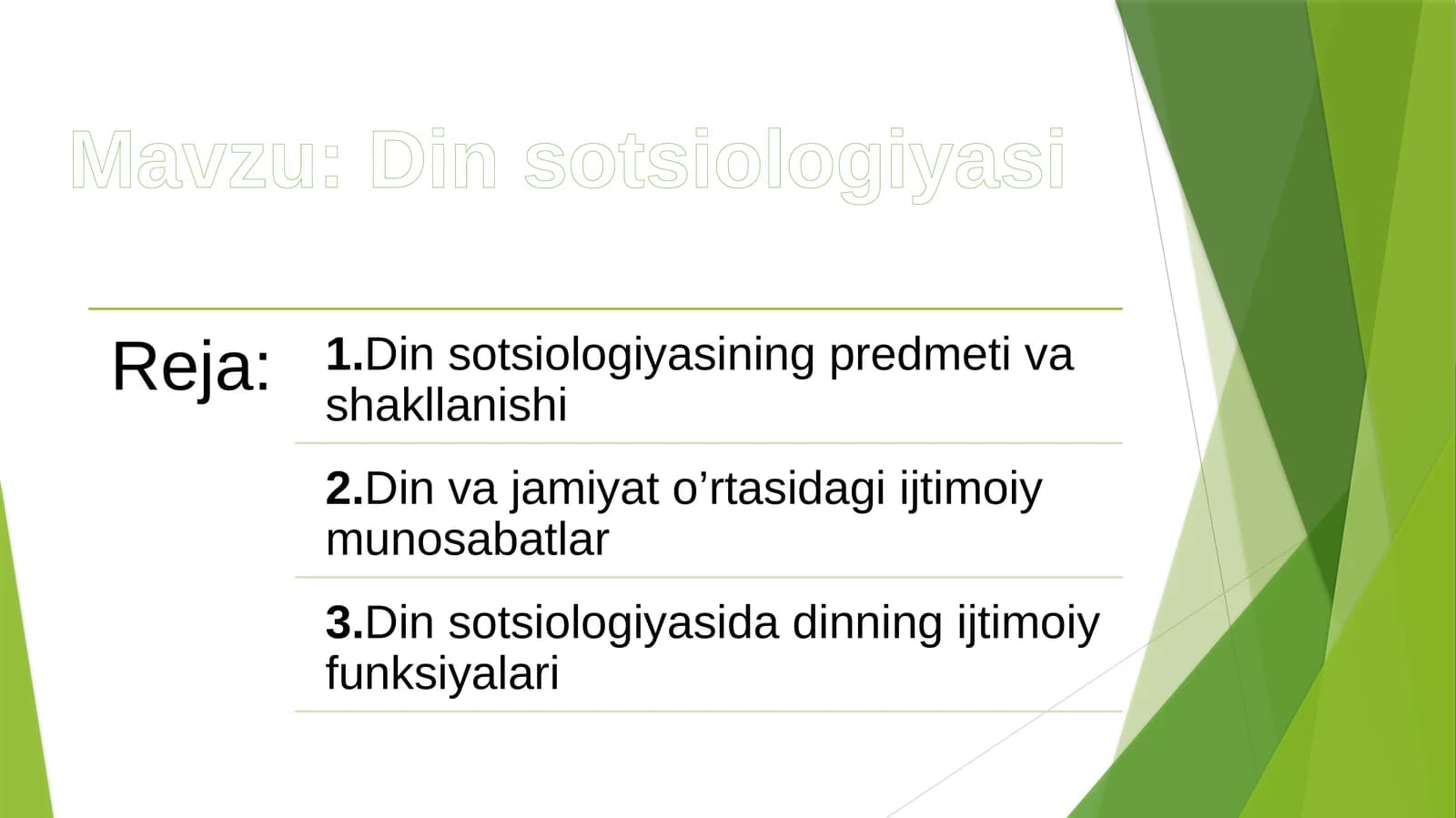 Mavzu: Din sotsiologiyasi

Reja:

1.Din sotsiologiyasining predmeti va shakllanishi

2.Din va jamiyat o’rtasidagi ijtimoiy munosabatlar

3.Din sotsiologiyasida dinning ijtimoiy funksiyalari